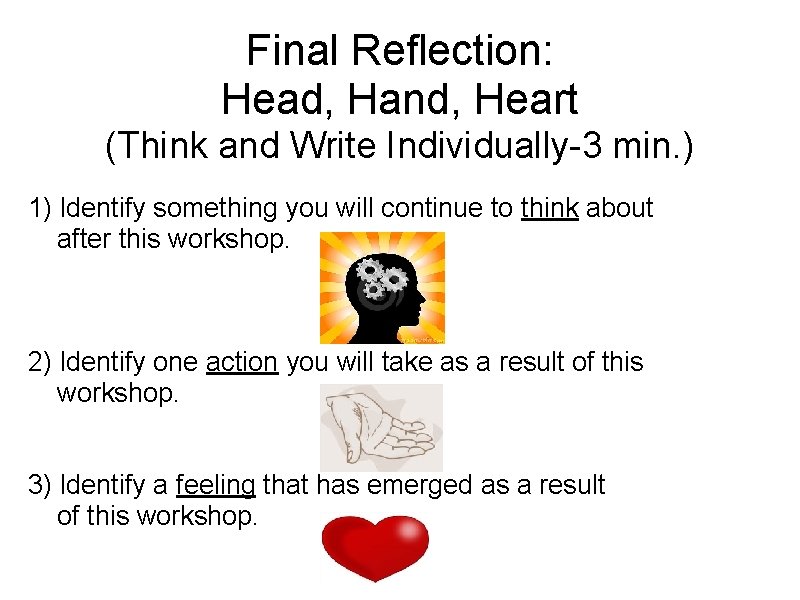 Final Reflection:
Head, Hand, Heart
(Think and Write Individually-3 min.)

1) Identify something you will continue to think about after this workshop.

2) Identify one action you will take as a result of this workshop.

3) Identify a feeling that has emerged as a result of this workshop.